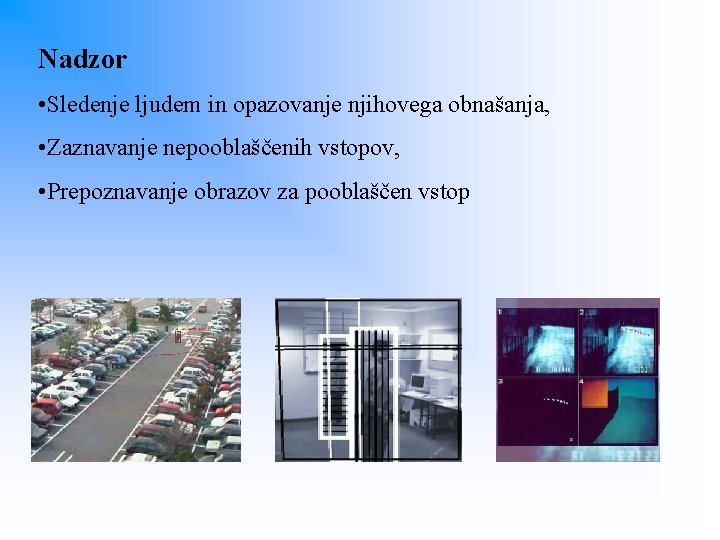 Nadzor

•Sledenje ljudem in opazovanje njihovega obnašanja,

•Zaznavanje nepooblaščenih vstopov,

•Prepoznavanje obrazov za pooblaščen vstop

1 2 3 4